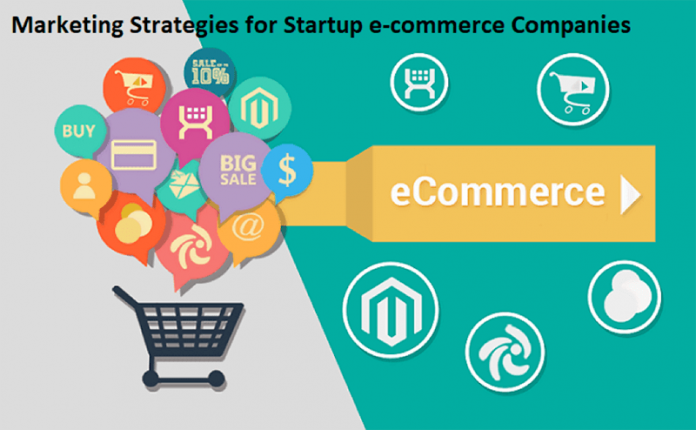 Marketing Strategies for Startup e-commerce Companies

SALE-- 10%

BUY

BIG SALE

$

@

eCommerce